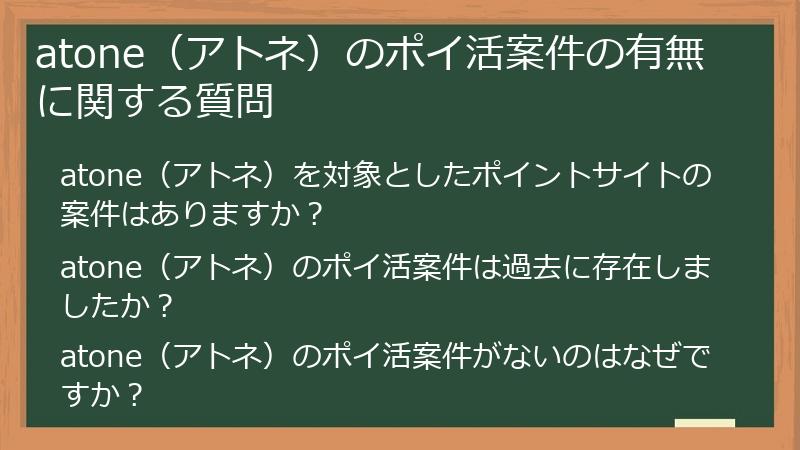 atone（アトネ）のポイ活案件の有無に関する質問

atone（アトネ）を対象としたポイントサイトの案件はありますか？

atone（アトネ）のポイ活案件は過去に存在しましたか？

atone（アトネ）のポイ活案件がないのはなぜですか？